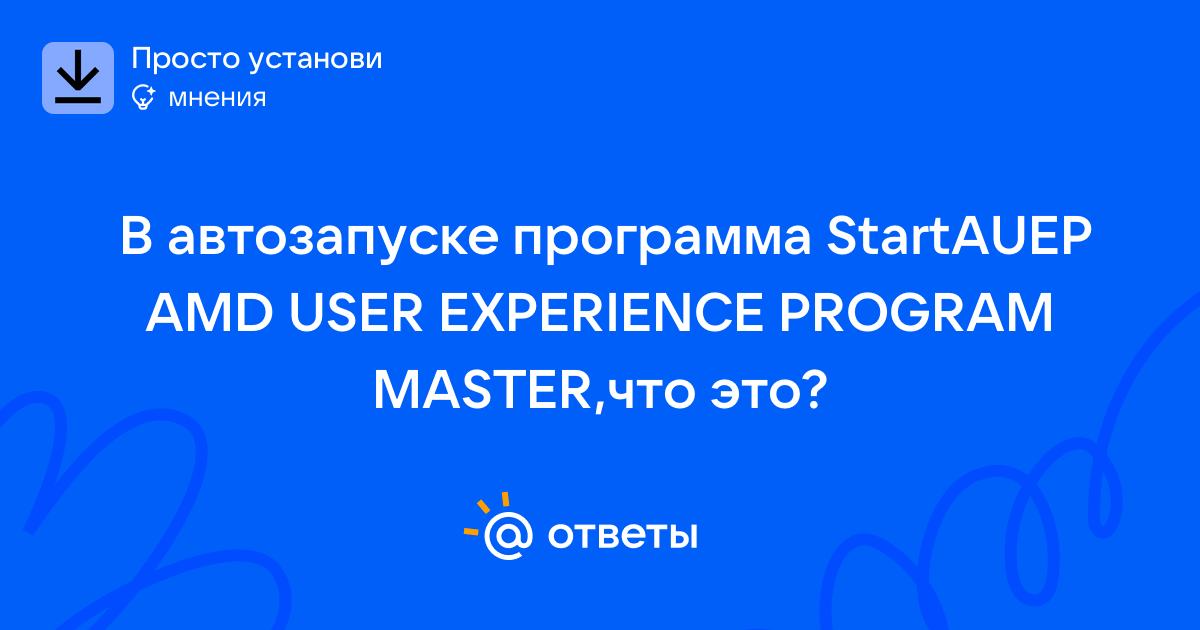 Просто установи
мнения

В автозапуске программа StartAUEP AMD USER EXPERIENCE PROGRAM MASTER,что это?

@ ответы